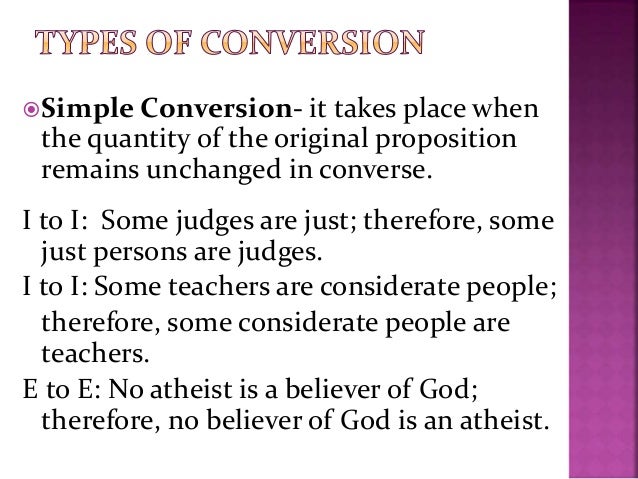 TYPES OF CONVERSION

Simple Conversion- it takes place when the quantity of the original proposition remains unchanged in converse.

I to I:  Some judges are just; therefore, some just persons are judges.

I to I: Some teachers are considerate people; therefore, some considerate people are teachers.

E to E: No atheist is a believer of God; therefore, no believer of God is an atheist.